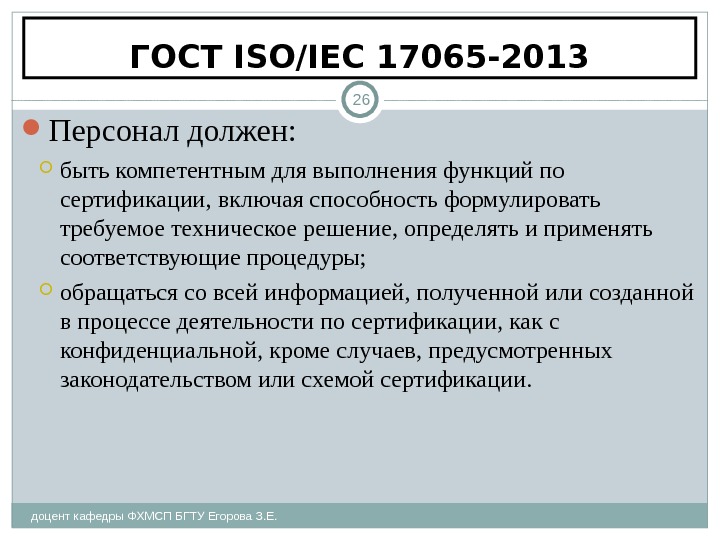 ГОСТ ISO/IEC 17065-2013

26

Персонал должен:

быть компетентным для выполнения функций по сертификации, включая способность формулировать требуемое техническое решение, определять и применять соответствующие процедуры;

обращаться со всей информацией, полученной или созданной в процессе деятельности по сертификации, как с конфиденциальной, кроме случаев, предусмотренных законодательством или схемой сертификации.

доцент кафедры ФХМСП БГТУ Егорова З.Е.